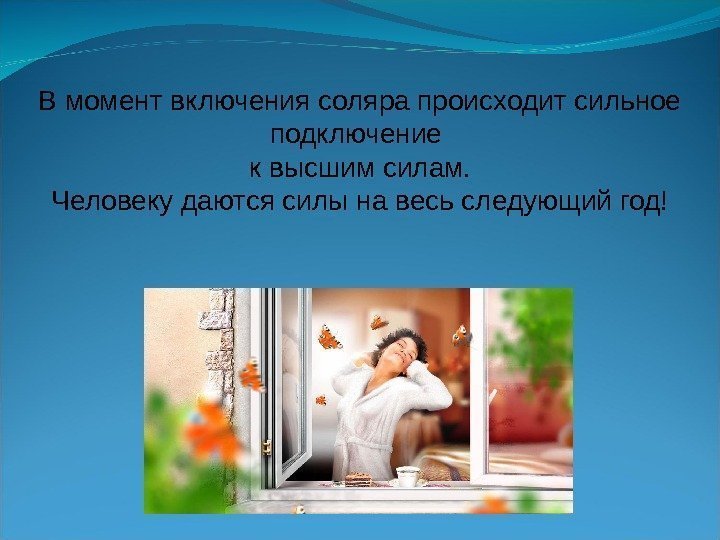 В момент включения соляра происходит сильное подключение
к высшим силам.
Человеку даются силы на весь следующий год!